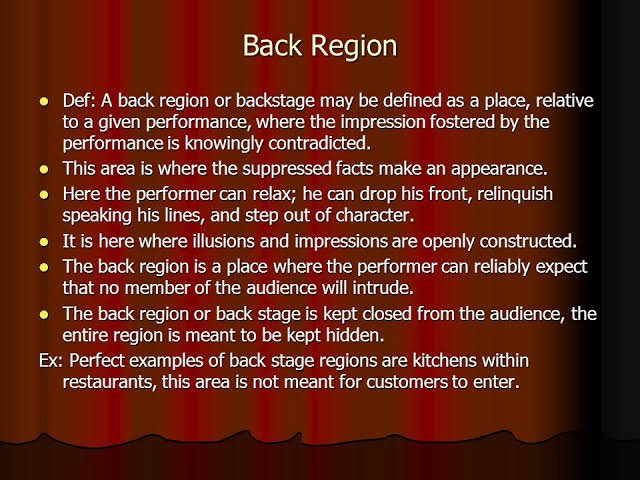 Back Region

- Def: A back region or backstage may be defined as a place, relative to a given performance, where the impression fostered by the performance is knowingly contradicted.
- This area is where the suppressed facts make an appearance.
- Here the performer can relax; he can drop his front, relinquish speaking his lines, and step out of character.
- It is here where illusions and impressions are openly constructed.
- The back region is a place where the performer can reliably expect that no member of the audience will intrude.
- The back region or back stage is kept closed from the audience, the entire region is meant to be kept hidden.

Ex: Perfect examples of back stage regions are kitchens within restaurants, this area is not meant for customers to enter.